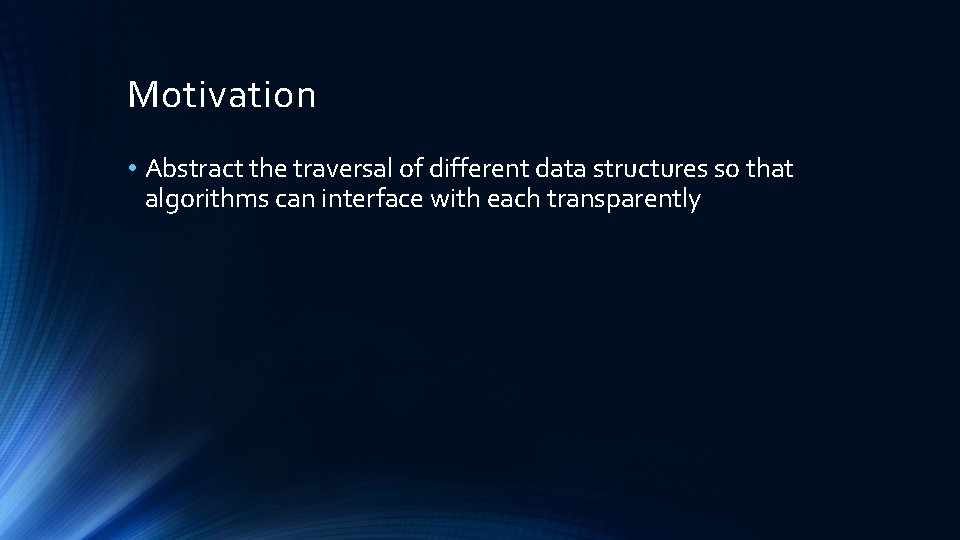 Motivation

• Abstract the traversal of different data structures so that algorithms can interface with each transparently